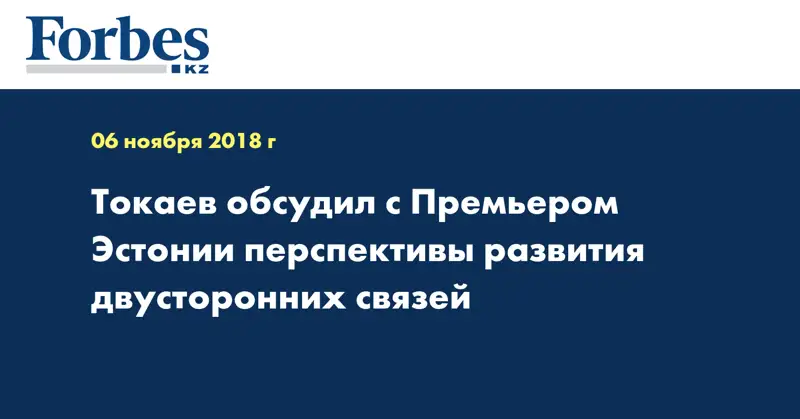 Forbes
KZ

06 ноября 2018 г

Токаев обсудил с Премьером Эстонии перспективы развития двусторонних связей